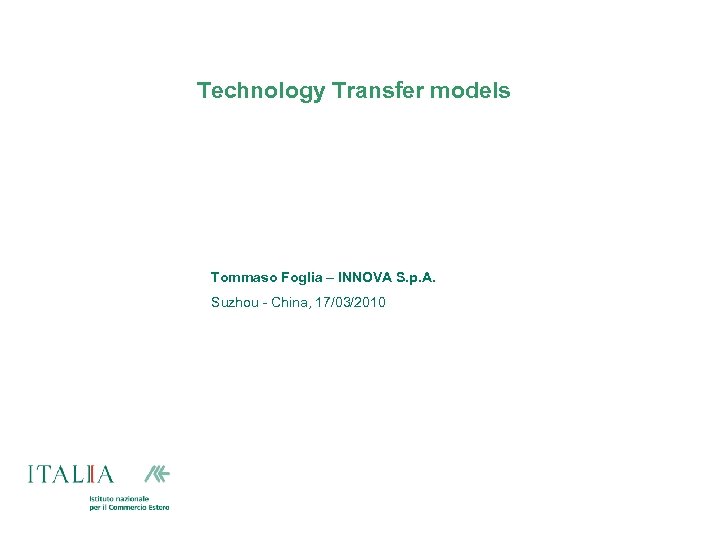 Technology Transfer models

Tommaso Foglia – INNOVA S.p.A.

Suzhou - China, 17/03/2010

ITALIA

Istituto nazionale per il Commercio Estero